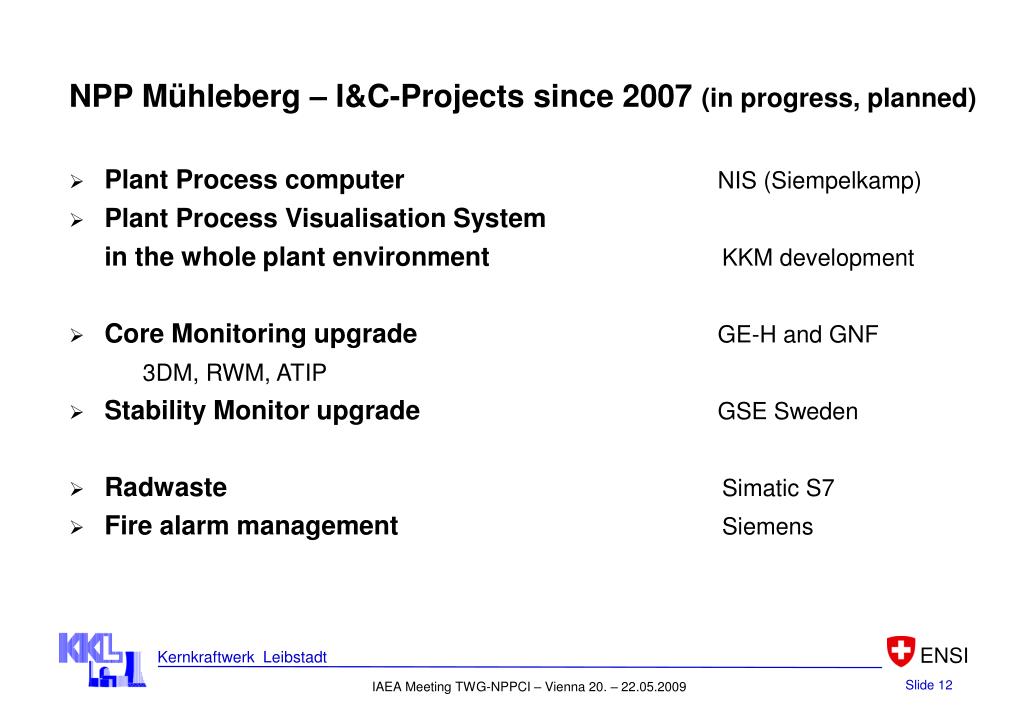 NPP Mühleberg – I&C-Projects since 2007 (in progress, planned)

➢ Plant Process computer NIS (Siempelkamp)
➢ Plant Process Visualisation System in the whole plant environment KKM development

➢ Core Monitoring upgrade GE-H and GNF
3DM, RWM, ATIP
➢ Stability Monitor upgrade GSE Sweden

➢ Radwaste Simatic S7
➢ Fire alarm management Siemens

KKL

Kernkraftwerk Leibstadt

ENSI

IAEA Meeting TWG-NPPCI – Vienna 20. – 22.05.2009

Slide 12